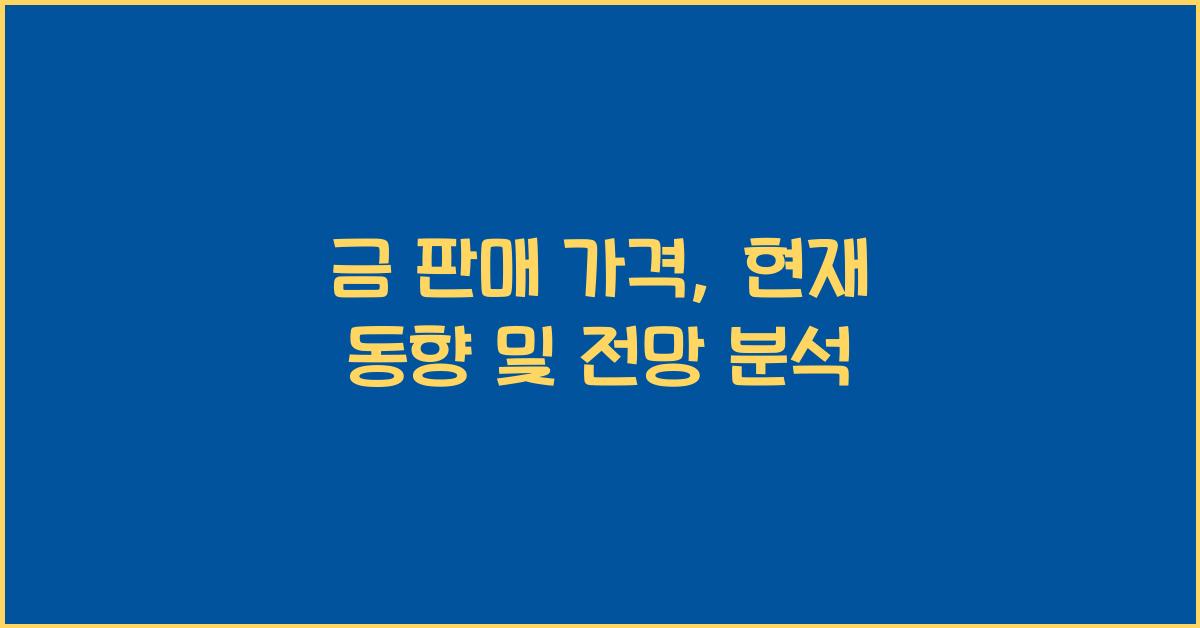 금 판매 가격, 현재 동향 및 전망 분석